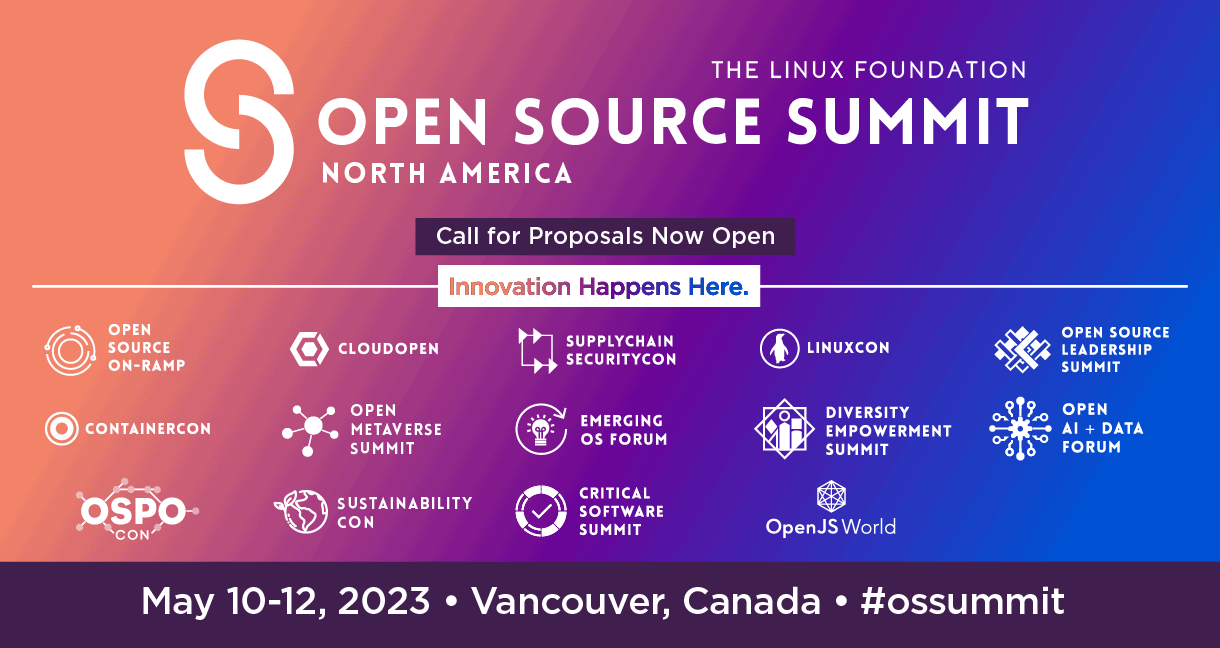 THE LINUX FOUNDATION
OPEN SOURCE SUMMIT
NORTH AMERICA

Call for Proposals Now Open

Innovation Happens Here.

OPEN SOURCE ON-RAMP

CLOUDOPEN

SUPPLYCHAIN SECURITYCON

LINUXCON

OPEN SOURCE LEADERSHIP SUMMIT

CONTAINERCON

OPEN METAVERSE SUMMIT

EMERGING OS FORUM

DIVERSITY EMPOWERMENT SUMMIT

OPEN AI + DATA FORUM

OSPO CON

SUSTAINABILITY CON

CRITICAL SOFTWARE SUMMIT

OpenJS World

May 10-12, 2023 • Vancouver, Canada • #ossummit